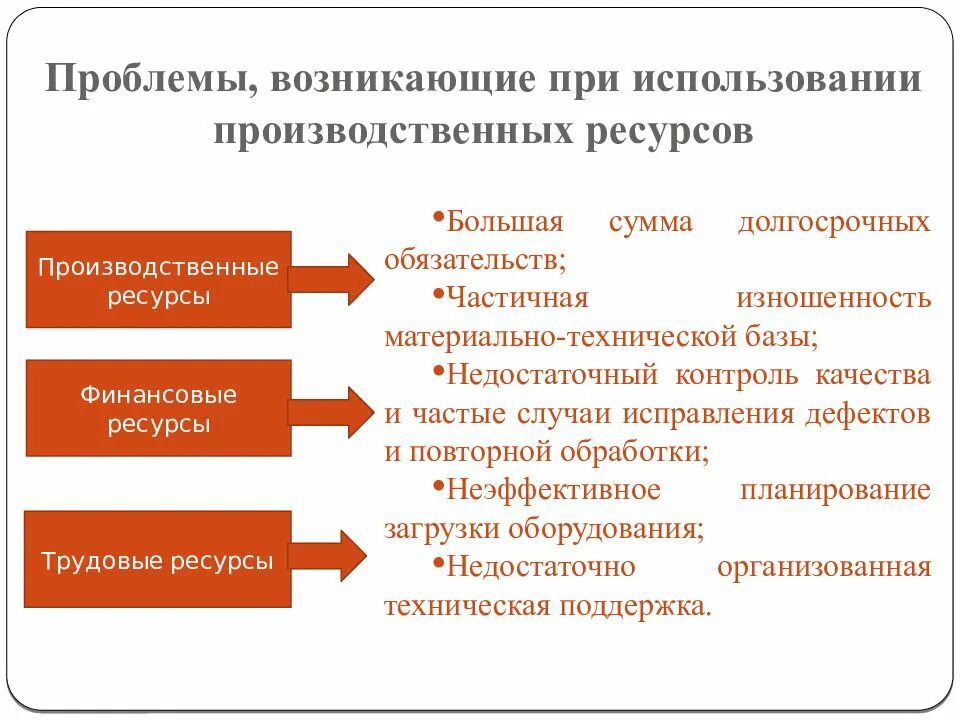 Проблемы, возникающие при использовании производственных ресурсов

Производственные ресурсы

Финансовые ресурсы

Трудовые ресурсы

•Большая сумма долгосрочных обязательств;
•Частичная изношенность материально-технической базы;
•Недостаточный контроль качества и частые случаи исправления дефектов и повторной обработки;
•Неэффективное планирование загрузки оборудования;
•Недостаточно организованная техническая поддержка.